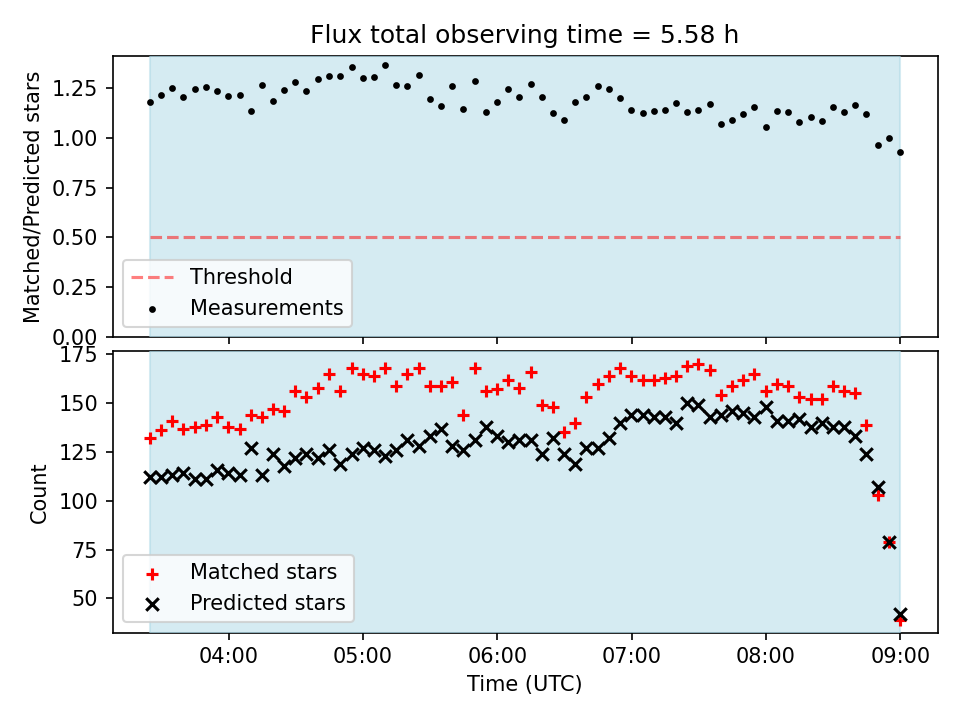 Flux total observing time = 5.58 h

Matched/Predicted stars

1.25
1.00
0.75
0.50
0.25
0.00

Threshold
Measurements

Count

175
150
125
100
75
50

Matched stars
Predicted stars

04:00
05:00
06:00
07:00
08:00
09:00

Time (UTC)